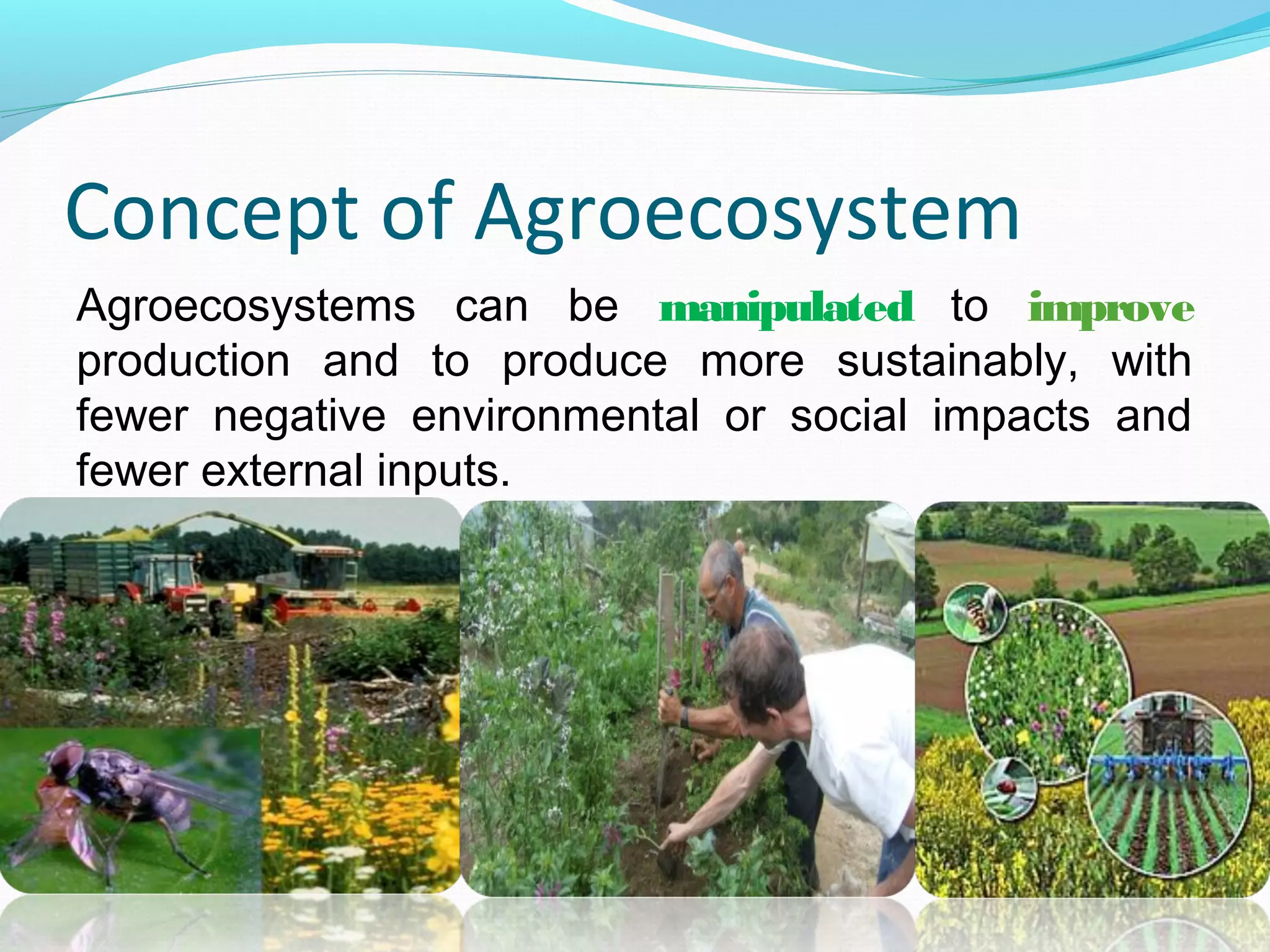 Concept of Agroecosystem

Agroecosystems can be manipulated to improve production and to produce more sustainably, with fewer negative environmental or social impacts and fewer external inputs.